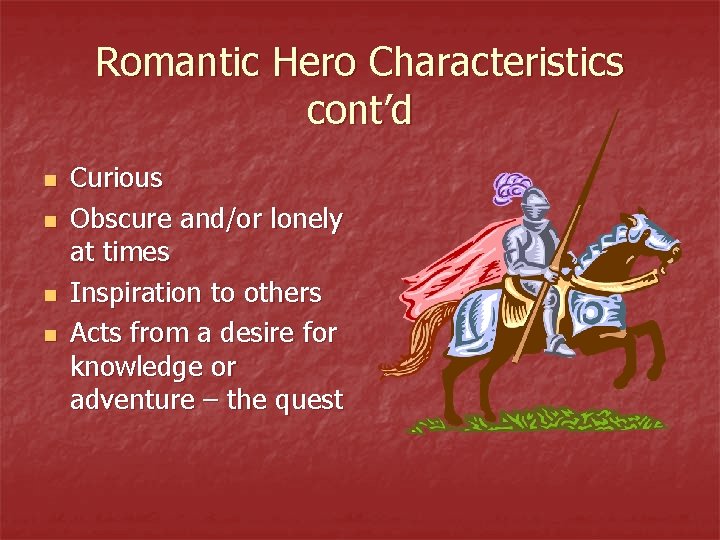 Romantic Hero Characteristics cont’d

- Curious
- Obscure and/or lonely at times
- Inspiration to others
- Acts from a desire for knowledge or adventure – the quest